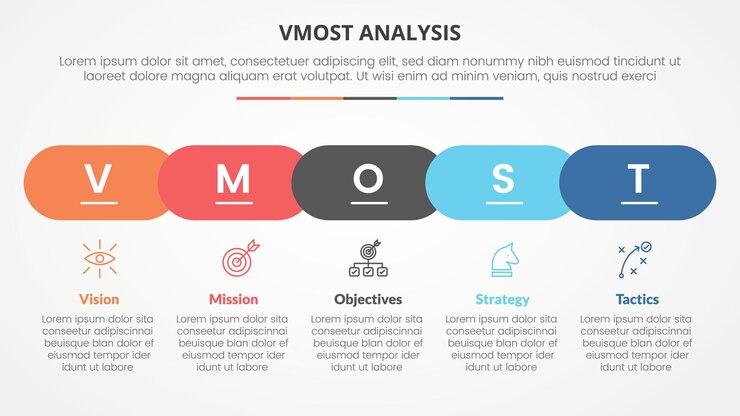 VMOST ANALYSIS

Lorem ipsum dolor sit amet, consectetuer adipiscing elit, sed diam nonummy nibh euismod tincidunt ut laoreet dolore magna aliquam erat volutpat. Ut wisi enim ad minim veniam, quis nostrud exerci

V

M

O

S

T

Vision

Lorem ipsum dolor sita conseetur adipiscinnai beuisque blan dolor ef eiusmod tempor ider idunt ut labore

Mission

Lorem ipsum dolor sita conseetur adipiscinnai beuisque blan dolor ef eiusmod tempor ider idunt ut labore

Objectives

Lorem ipsum dolor sita conseetur adipiscinnai beuisque blan dolor ef eiusmod tempor ider idunt ut labore

Strategy

Lorem ipsum dolor sita conseetur adipiscinnai beuisque blan dolor ef eiusmod tempor ider idunt ut labore

Tactics

Lorem ipsum dolor sita conseetur adipiscinnai beuisque blan dolor ef eiusmod tempor ider idunt ut labore